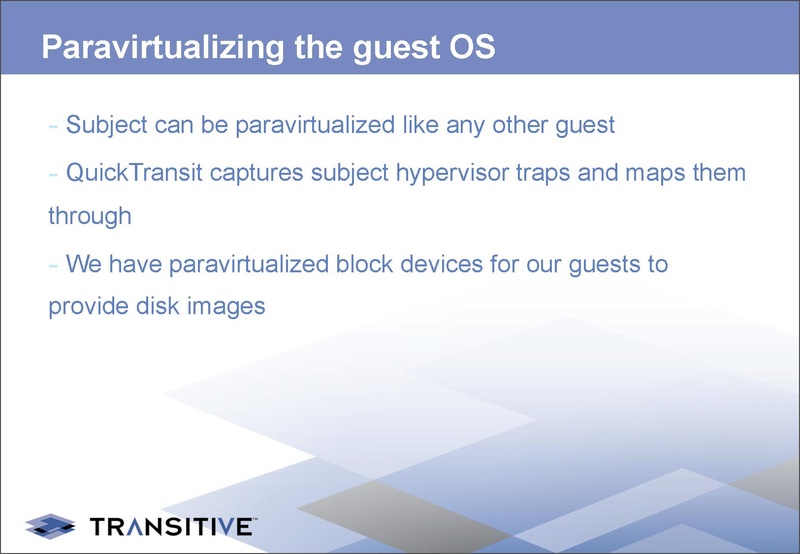 Paravirtualizing the guest OS

- Subject can be paravirtualized like any other guest

- QuickTransit captures subject hypervisor traps and maps them through

- We have paravirtualized block devices for our guests to provide disk images

TRANSITIVE™